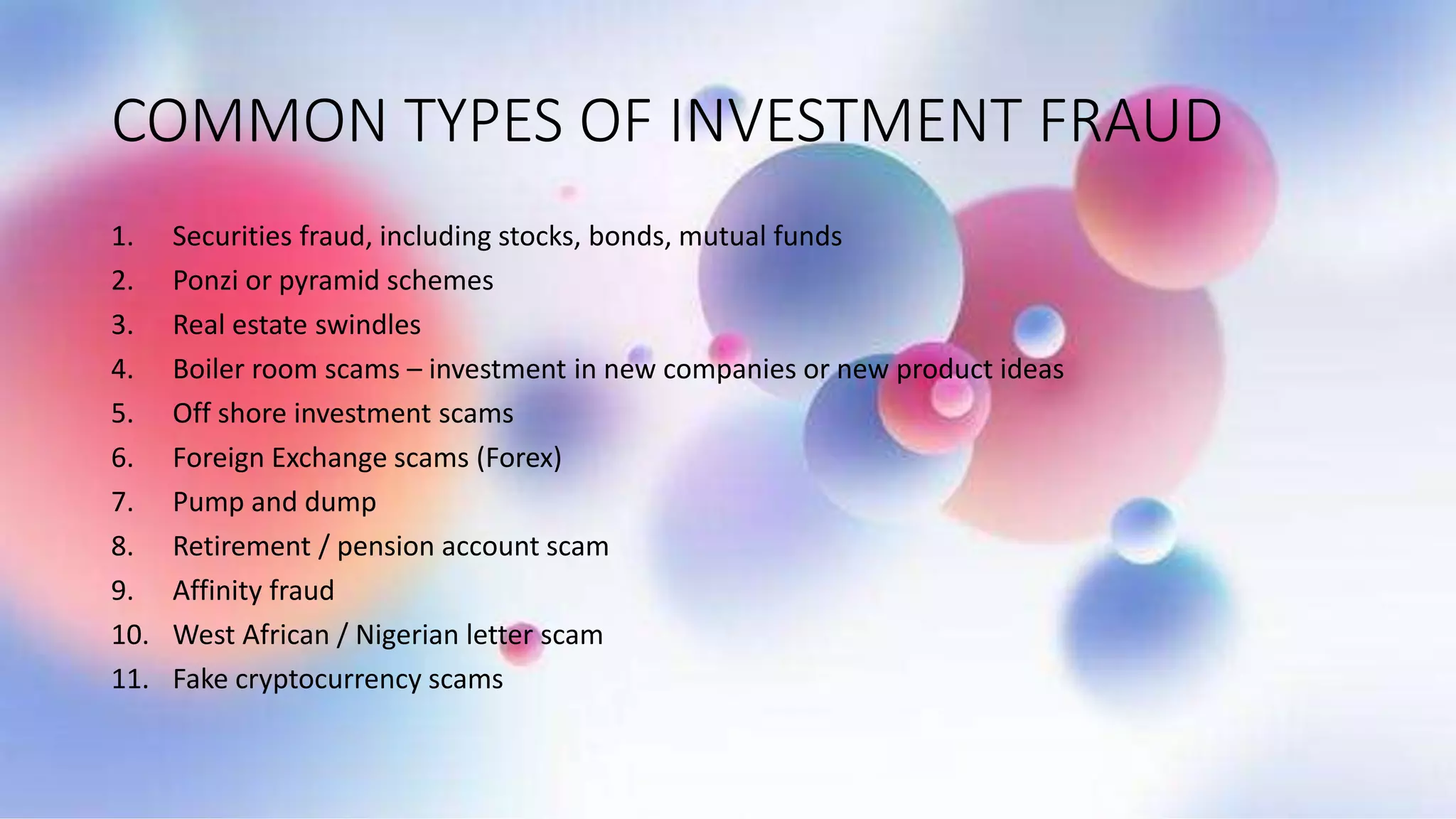 COMMON TYPES OF INVESTMENT FRAUD

1. Securities fraud, including stocks, bonds, mutual funds
2. Ponzi or pyramid schemes
3. Real estate swindles
4. Boiler room scams – investment in new companies or new product ideas
5. Off shore investment scams
6. Foreign Exchange scams (Forex)
7. Pump and dump
8. Retirement / pension account scam
9. Affinity fraud
10. West African / Nigerian letter scam
11. Fake cryptocurrency scams